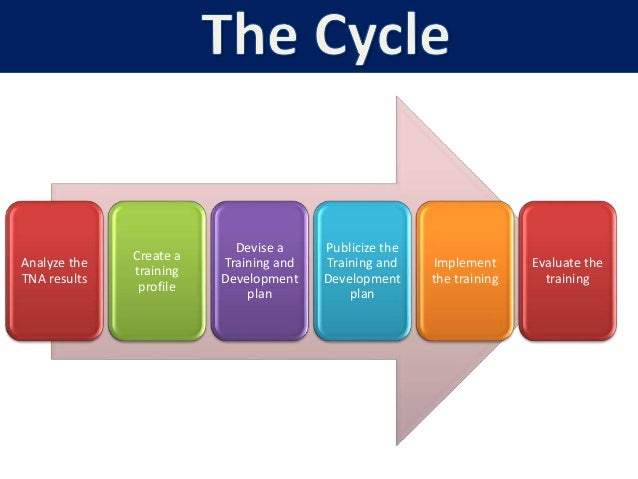 The Cycle

Analyze the TNA results

Create a training profile

Devise a Training and Development plan

Publicize the Training and Development plan

Implement the training

Evaluate the training